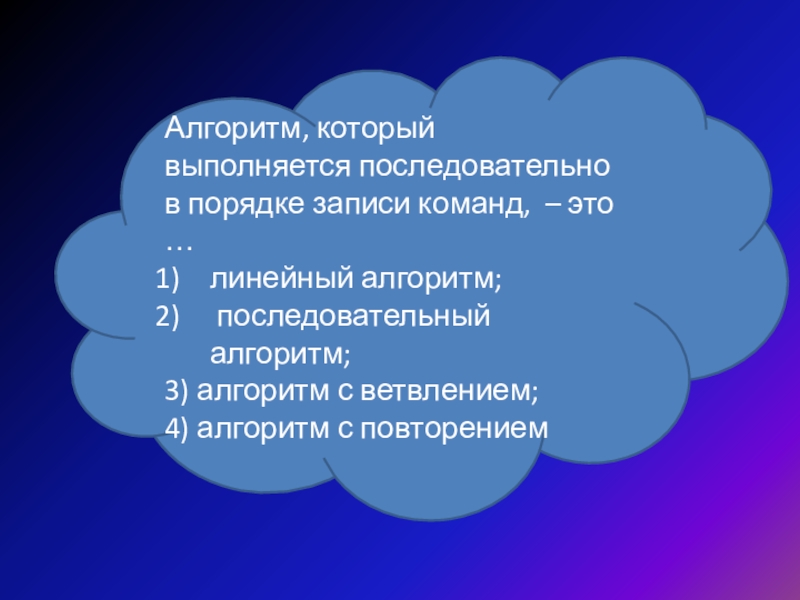 Алгоритм, который выполняется последовательно в порядке записи команд, – это …
1) линейный алгоритм;
2) последовательный алгоритм;
3) алгоритм с ветвлением;
4) алгоритм с повторением